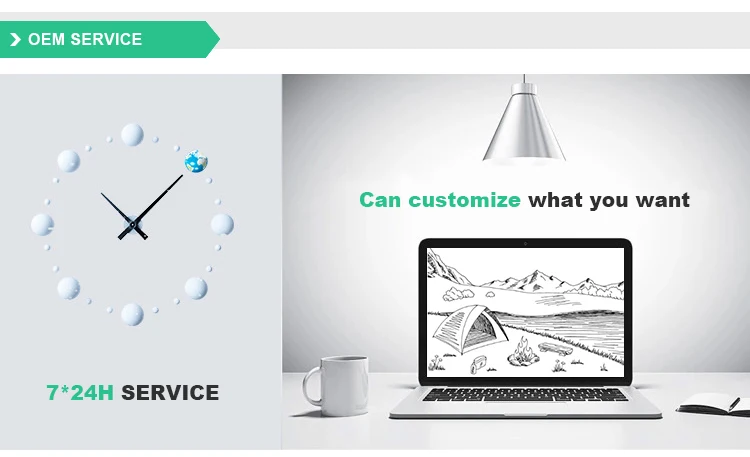 OEM SERVICE

Can customize what you want

7*24H SERVICE